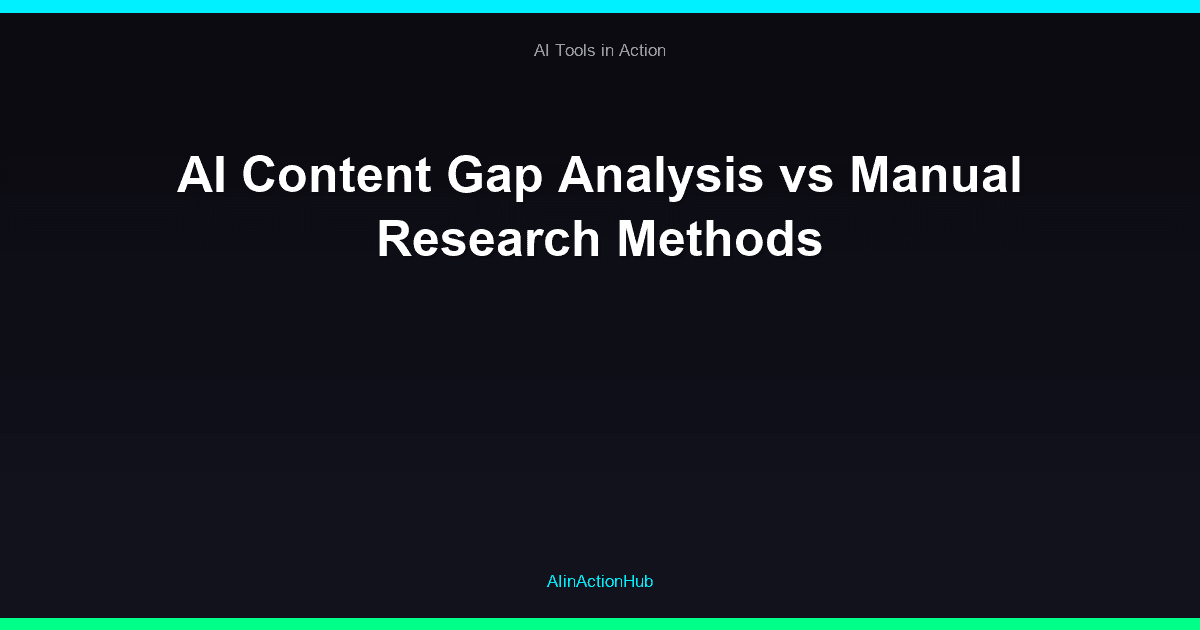 AI Tools in Action

AI Content Gap Analysis vs Manual Research Methods

AIinActionHub